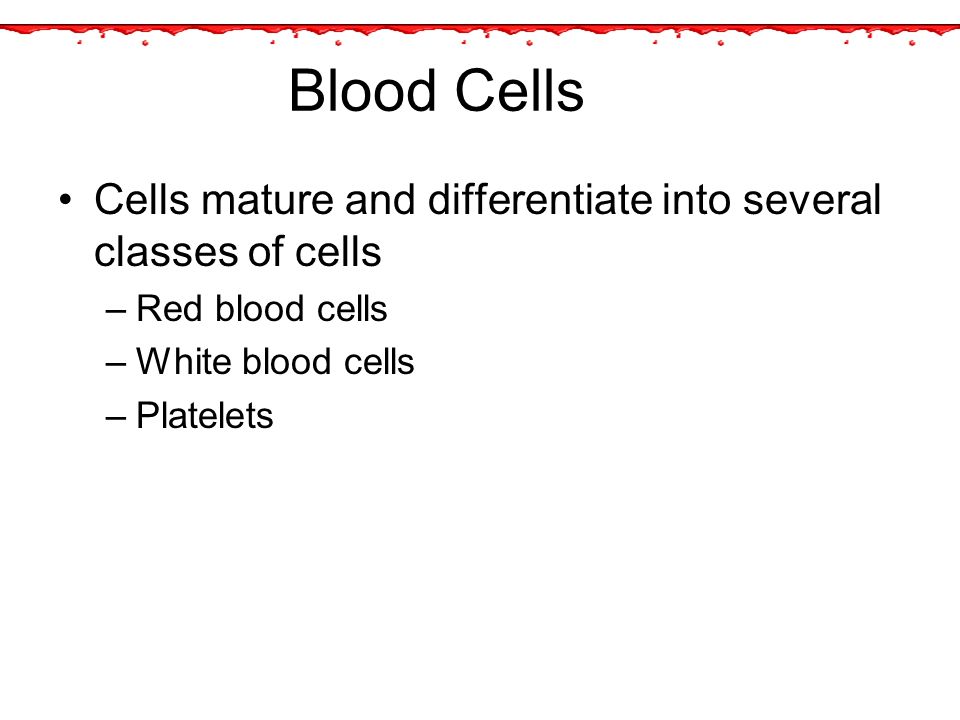 Blood Cells

• Cells mature and differentiate into several classes of cells
– Red blood cells
– White blood cells
– Platelets